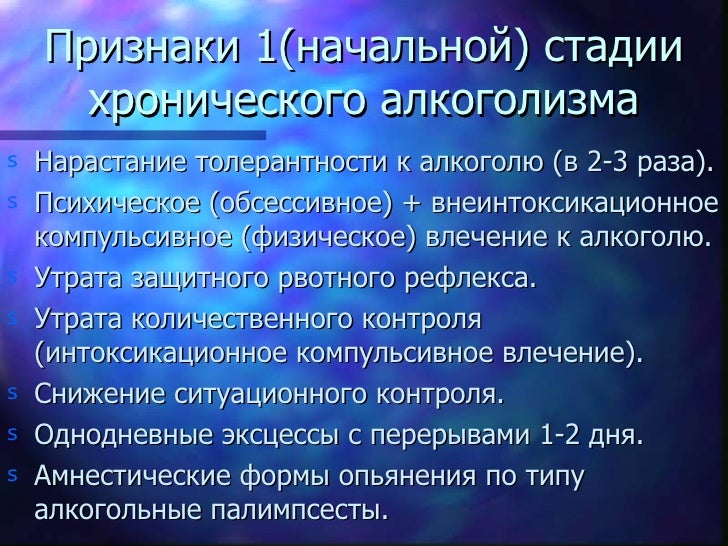 Признаки 1(начальной) стадии хронического алкоголизма

s Нарастание толерантности к алкоголю (в 2-3 раза).
s Психическое (обсессивное) + внеинтоксикационное компульсивное (физическое) влечение к алкоголю.
s Утрата защитного рвотного рефлекса.
s Утрата количественного контроля (интоксикационное компульсивное влечение).
s Снижение ситуационного контроля.
s Однодневные эксцессы с перерывами 1-2 дня.
s Амнестические формы опьянения по типу алкогольные палимпсесты.